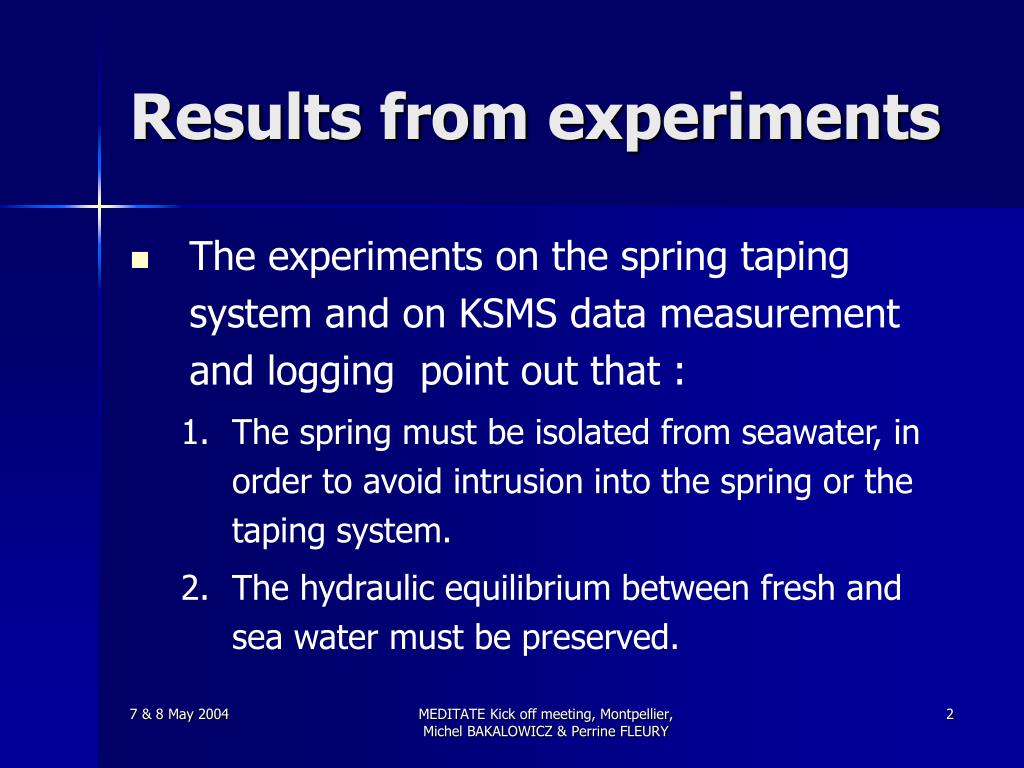 Results from experiments

The experiments on the spring taping system and on KSMS data measurement and logging  point out that :

1. The spring must be isolated from seawater, in order to avoid intrusion into the spring or the taping system.
2. The hydraulic equilibrium between fresh and sea water must be preserved.

7 & 8 May 2004

MEDITATE Kick off meeting, Montpellier, Michel BAKALOWICZ & Perrine FLEURY

2